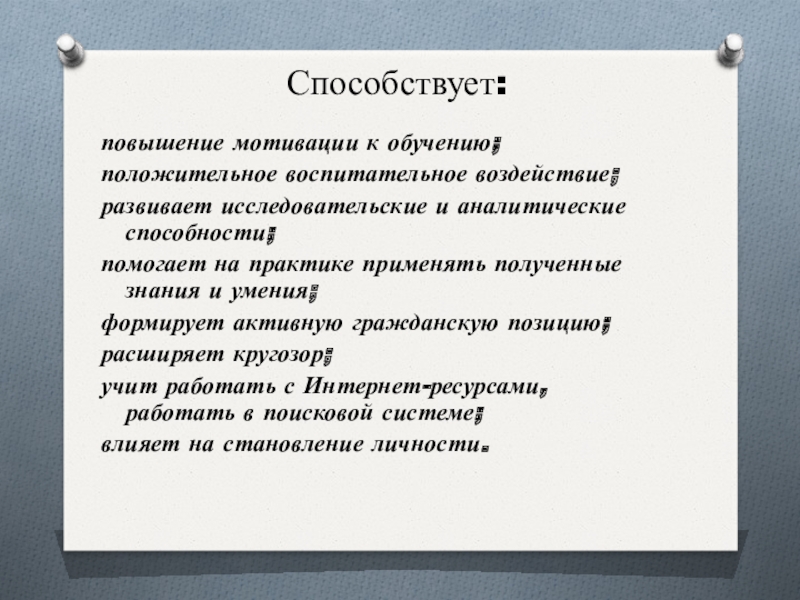 Способствует:

повышение мотивации к обучению;

положительное воспитательное воздействие;

развивает исследовательские и аналитические способности;

помогает на практике применять полученные знания и умения;

формирует активную гражданскую позицию;

расширяет кругозор;

учит работать с Интернет-ресурсами, работать в поисковой системе;

влияет на становление личности.